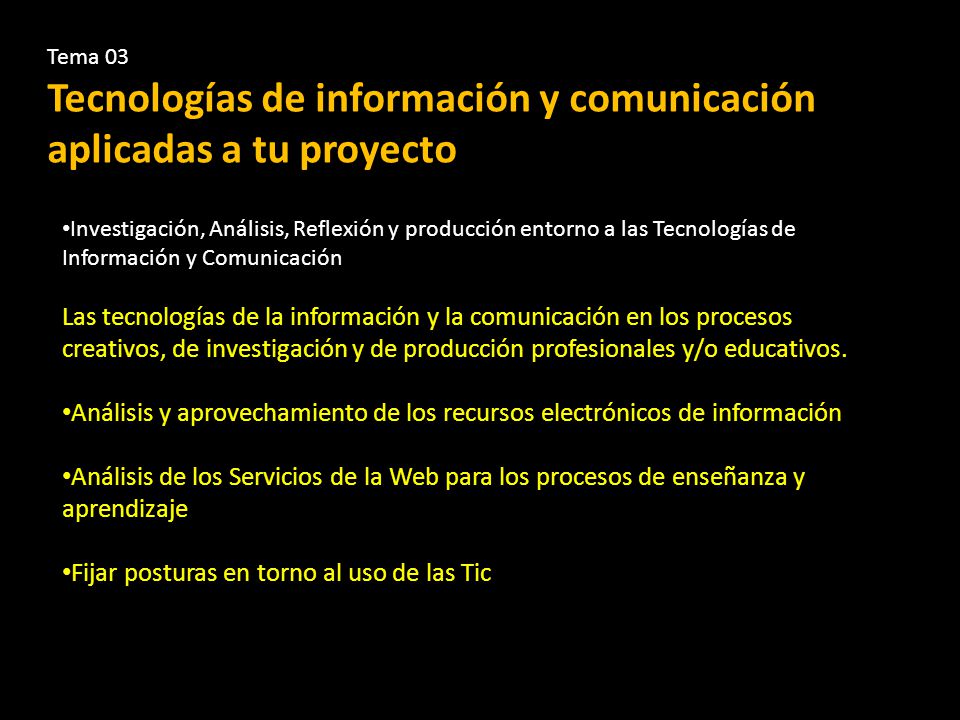 Tema 03

Tecnologías de información y comunicación aplicadas a tu proyecto

•Investigación, Análisis, Reflexión y producción entorno a las Tecnologías de Información y Comunicación

Las tecnologías de la información y la comunicación en los procesos creativos, de investigación y de producción profesionales y/o educativos.

•Análisis y aprovechamiento de los recursos electrónicos de información

•Análisis de los Servicios de la Web para los procesos de enseñanza y aprendizaje

•Fijar posturas en torno al uso de las Tic